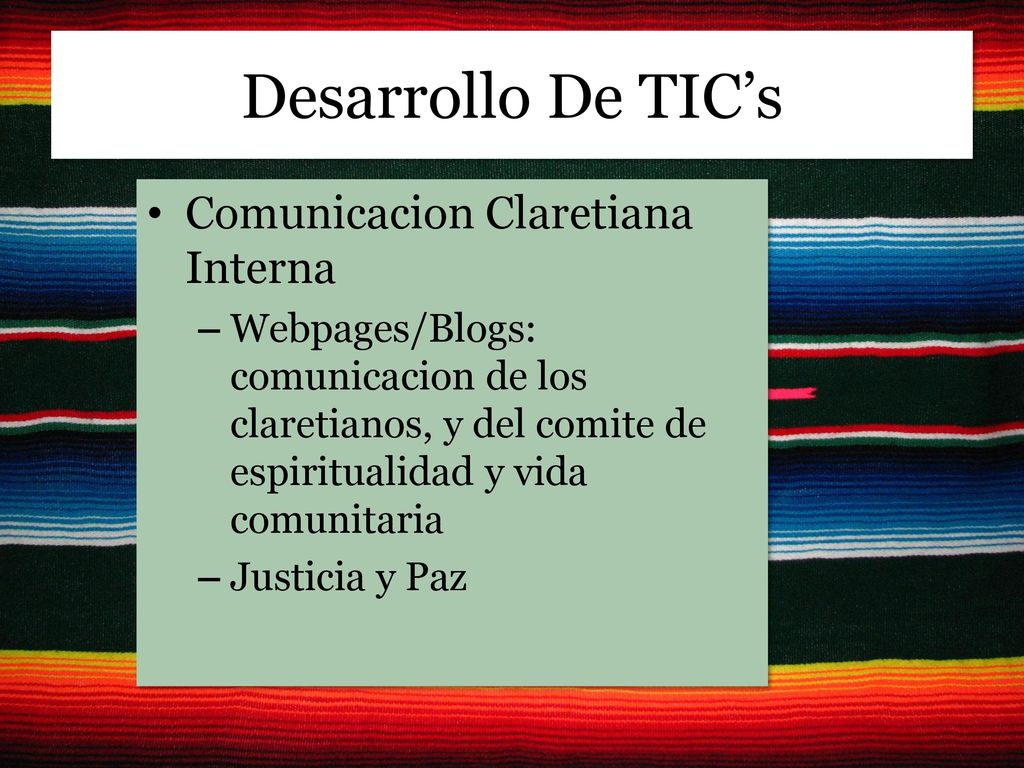 Desarrollo De TIC’s

• Comunicacion Claretiana Interna
– Webpages/Blogs: comunicacion de los claretianos, y del comite de espiritualidad y vida comunitaria
– Justicia y Paz